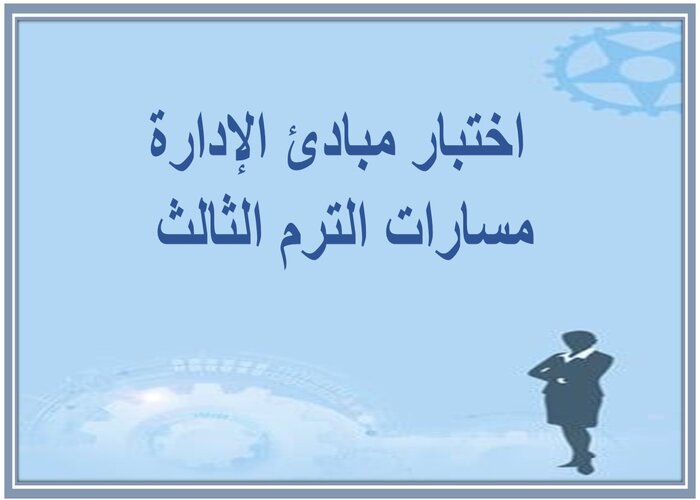 اختبار مبادئ الإدارة
مسارات الترم الثالث